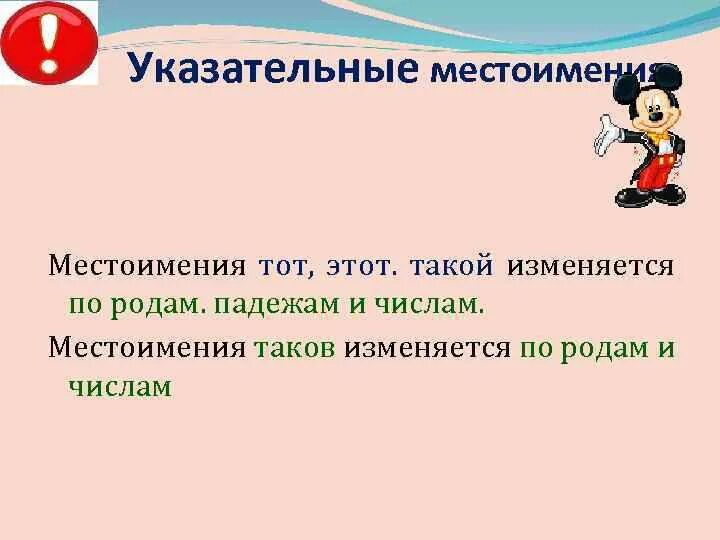 !

Указательные местоимения

Местоимения тот, этот. такой изменяется по родам. падежам и числам.

Местоимения таков изменяется по родам и числам